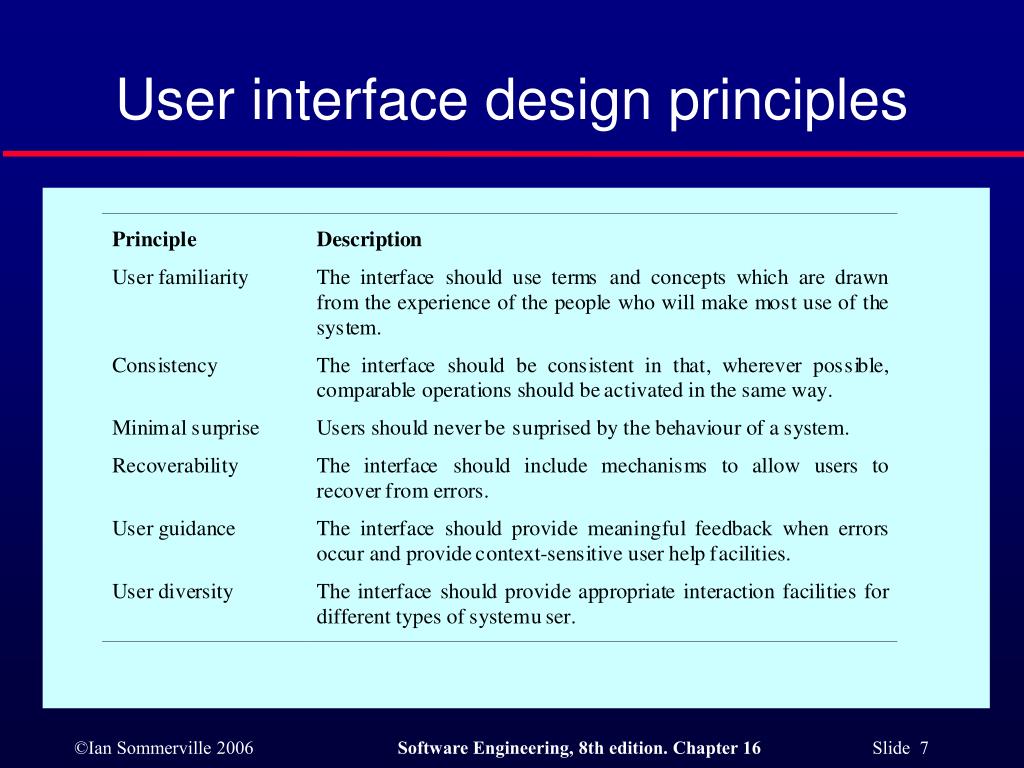 User interface design principles

| Principle | Description |
|---|---|
| User familiarity | The interface should use terms and concepts which are drawn from the experience of the people who will make most use of the system. |
| Consistency | The interface should be consistent in that, wherever possible, comparable operations should be activated in the same way. |
| Minimal surprise | Users should never be surprised by the behaviour of a system. |
| Recoverability | The interface should include mechanisms to allow users to recover from errors. |
| User guidance | The interface should provide meaningful feedback when errors occur and provide context-sensitive user help facilities. |
| User diversity | The interface should provide appropriate interaction facilities for different types of systemu ser. |

©Ian Sommerville 2006

Software Engineering, 8th edition. Chapter 16

Slide 7